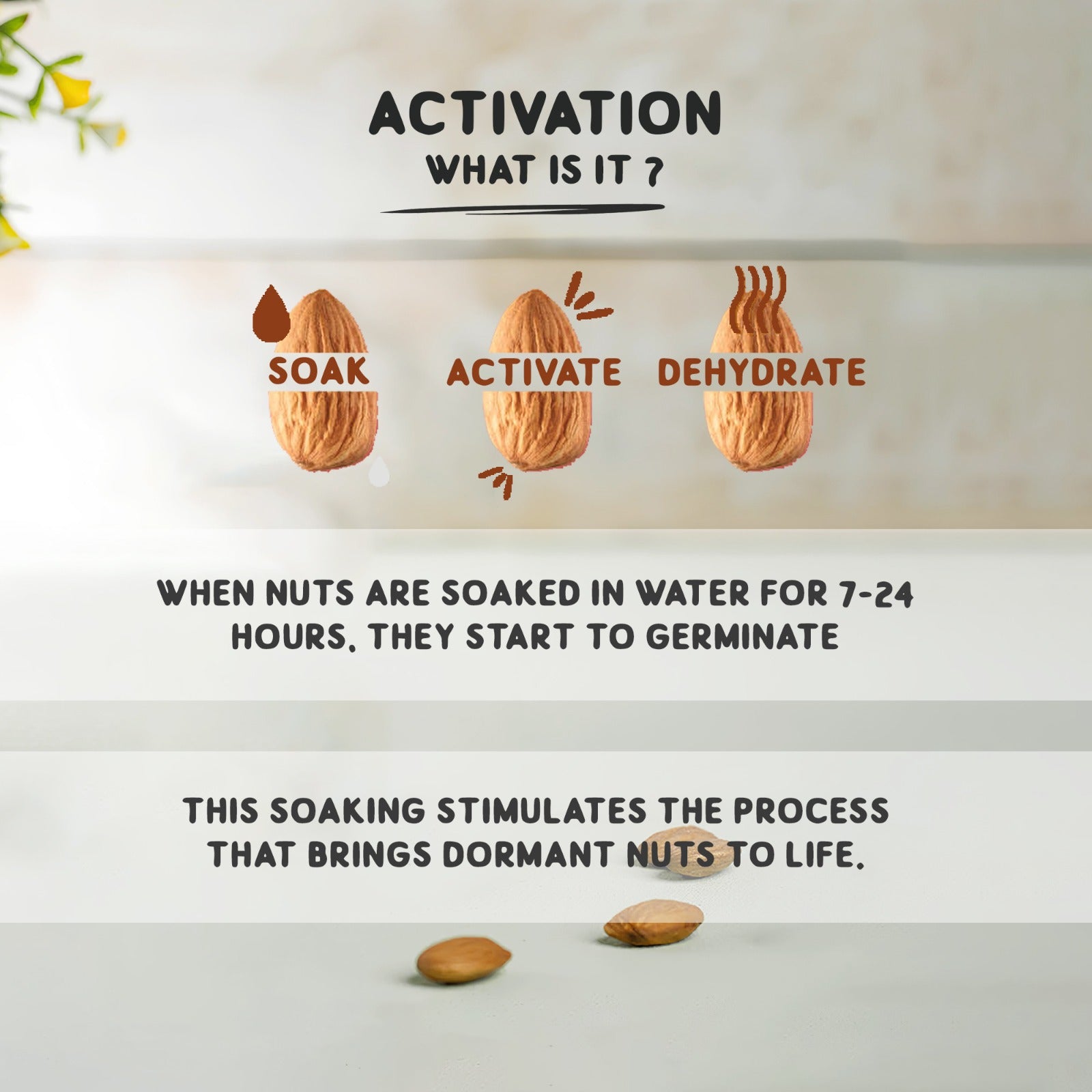 ACTIVATION
WHAT IS IT ?

SOAK
ACTIVATE
DEHYDRATE

WHEN NUTS ARE SOAKED IN WATER FOR 7-24 HOURS, THEY START TO GERMINATE

THIS SOAKING STIMULATES THE PROCESS THAT BRINGS DORMANT NUTS TO LIFE.